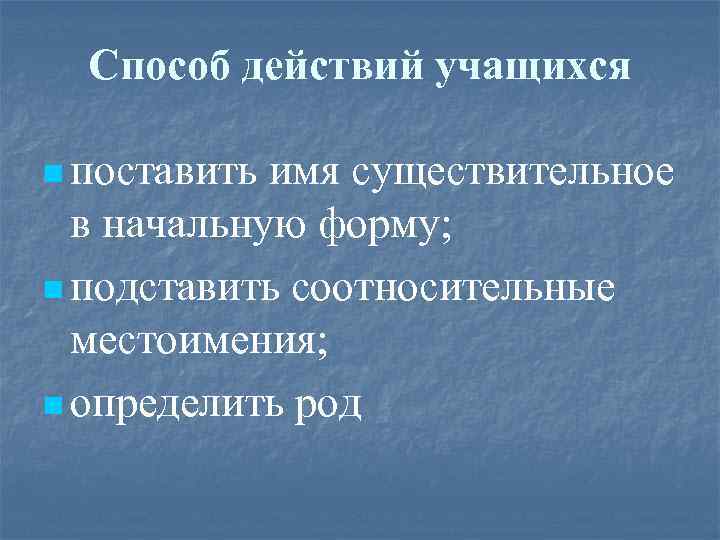 Способ действий учащихся

поставить имя существительное в начальную форму;

подставить соотносительные местоимения;

определить род